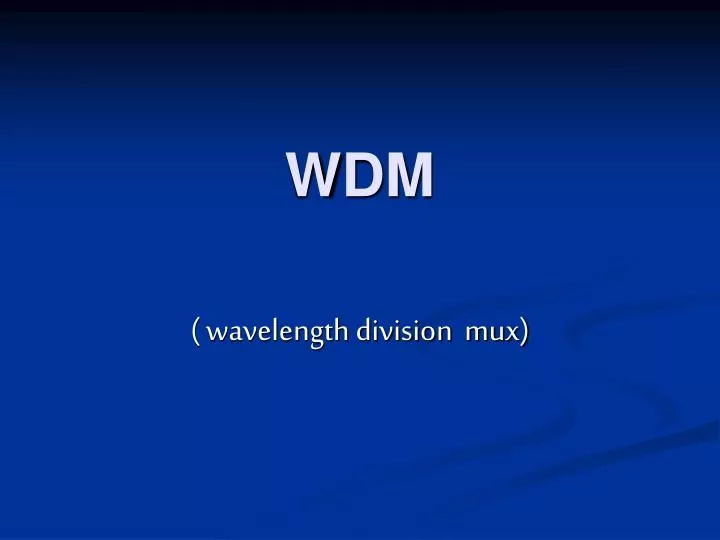 WDM

( wavelength division mux)